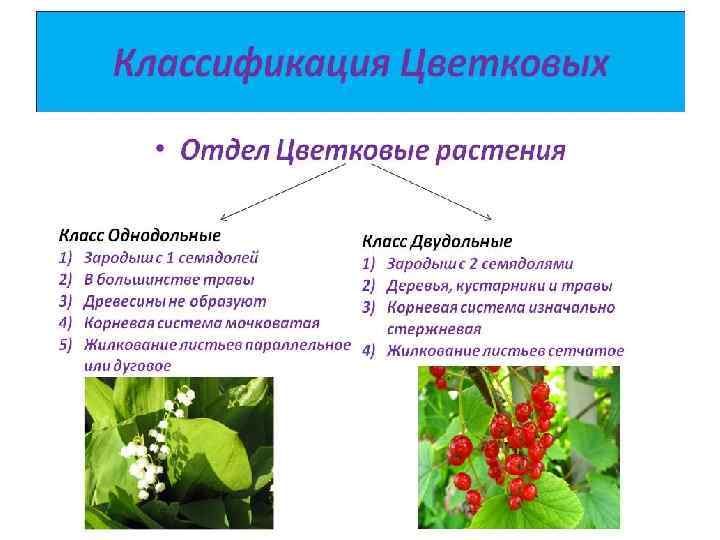 Классификация Цветковых

• Отдел Цветковые растения

Класс Однодольные
1) Зародыш с 1 семядолей
2) В большинстве травы
3) Древесины не образуют
4) Корневая система мочковатая
5) Жилкование листьев параллельное или дуговое

Класс Двудольные
1) Зародыш с 2 семядолями
2) Деревья, кустарники и травы
3) Корневая система изначально стержневая
4) Жилкование листьев сетчатое